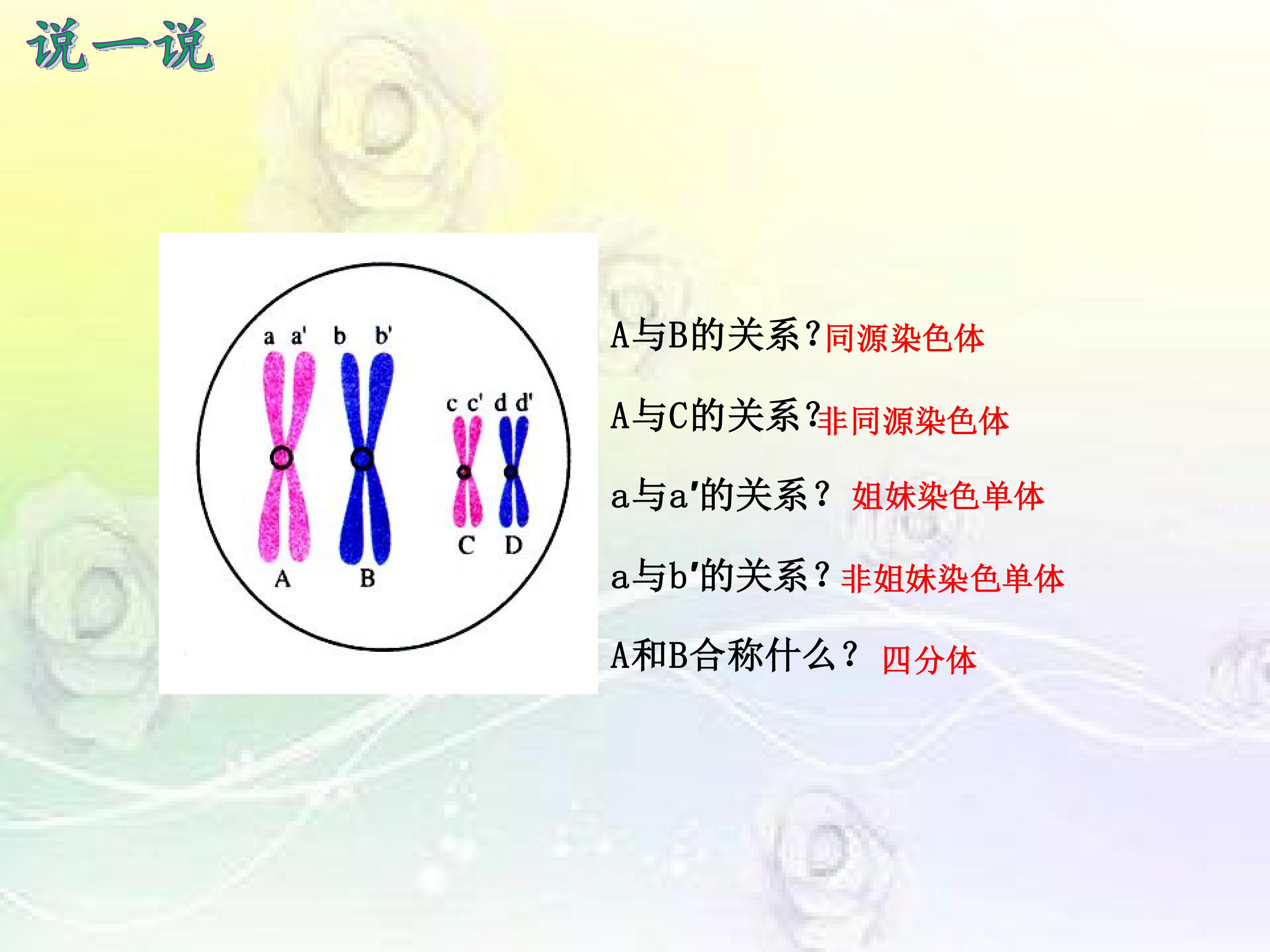 说一说

a a' b b'

c c' d d'

C D

A B

A与B的关系？同源染色体

A与C的关系？非同源染色体

a与a'的关系？ 姐妹染色单体

a与b'的关系？非姐妹染色单体

A和B合称什么？ 四分体